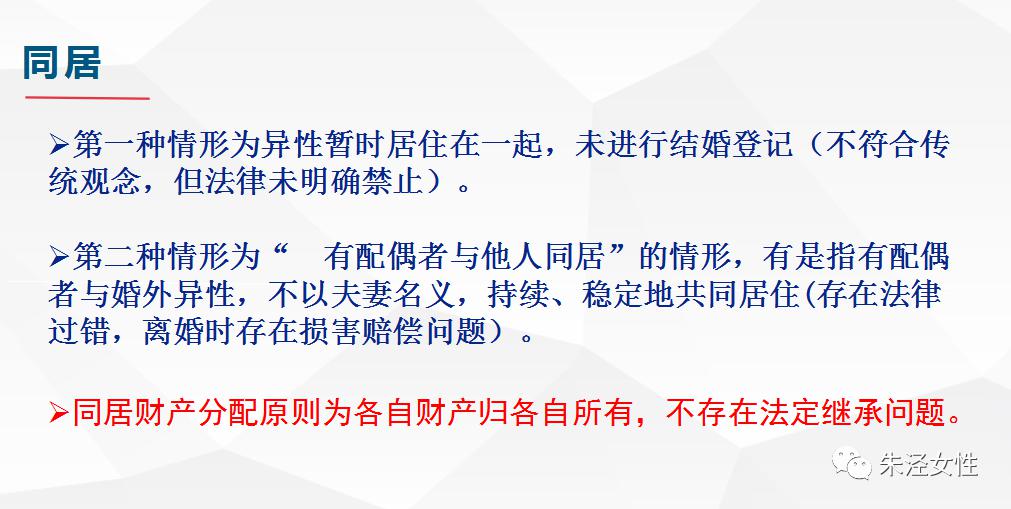 同居

➢第一种情形为异性暂时居住在一起，未进行结婚登记（不符合传统观念，但法律未明确禁止）。

➢第二种情形为“　有配偶者与他人同居”的情形，有是指有配偶者与婚外异性，不以夫妻名义，持续、稳定地共同居住(存在法律过错，离婚时存在损害赔偿问题）。

➢同居财产分配原则为各自财产归各自所有，不存在法定继承问题。

朱泾女性